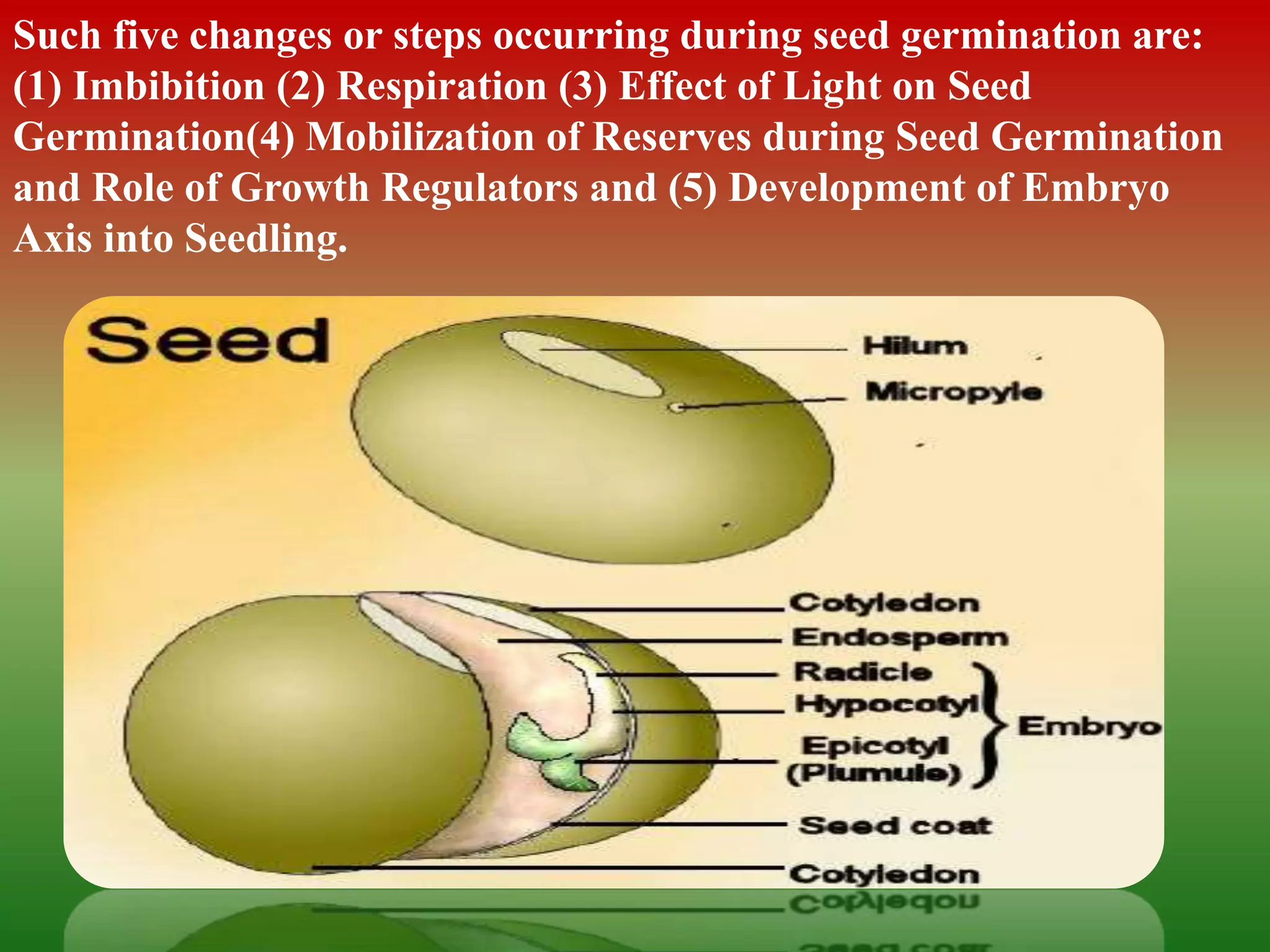 Such five changes or steps occurring during seed germination are: (1) Imbibition (2) Respiration (3) Effect of Light on Seed Germination(4) Mobilization of Reserves during Seed Germination and Role of Growth Regulators and (5) Development of Embryo Axis into Seedling.

Seed

Hilum

Micropyle

Cotyledon

Endosperm

Radicle

Hypocotyl

Epicotyl (Plumule)

Embryo

Seed coat

Cotyledon